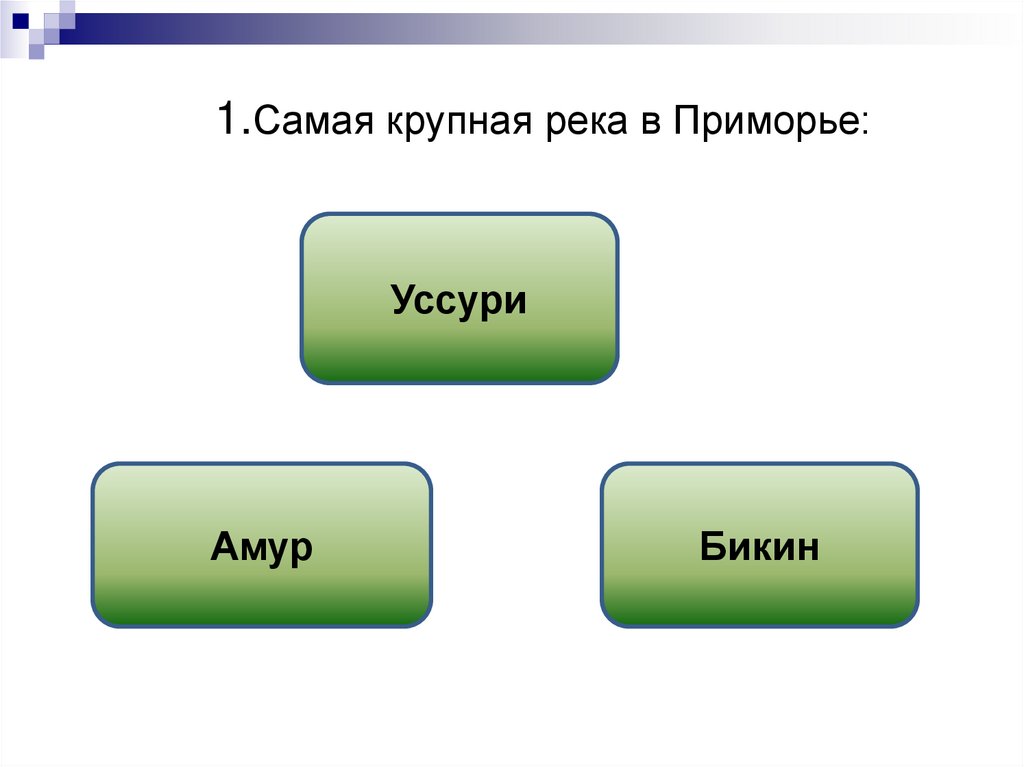 1.Самая крупная река в Приморье:

Уссури

Амур

Бикин